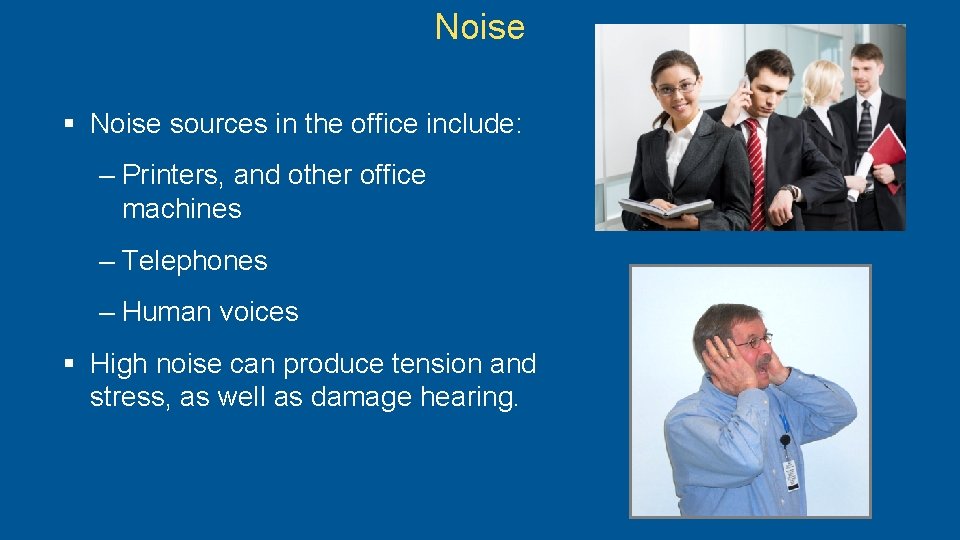 Noise

▪ Noise sources in the office include:

– Printers, and other office machines

– Telephones

– Human voices

▪ High noise can produce tension and stress, as well as damage hearing.